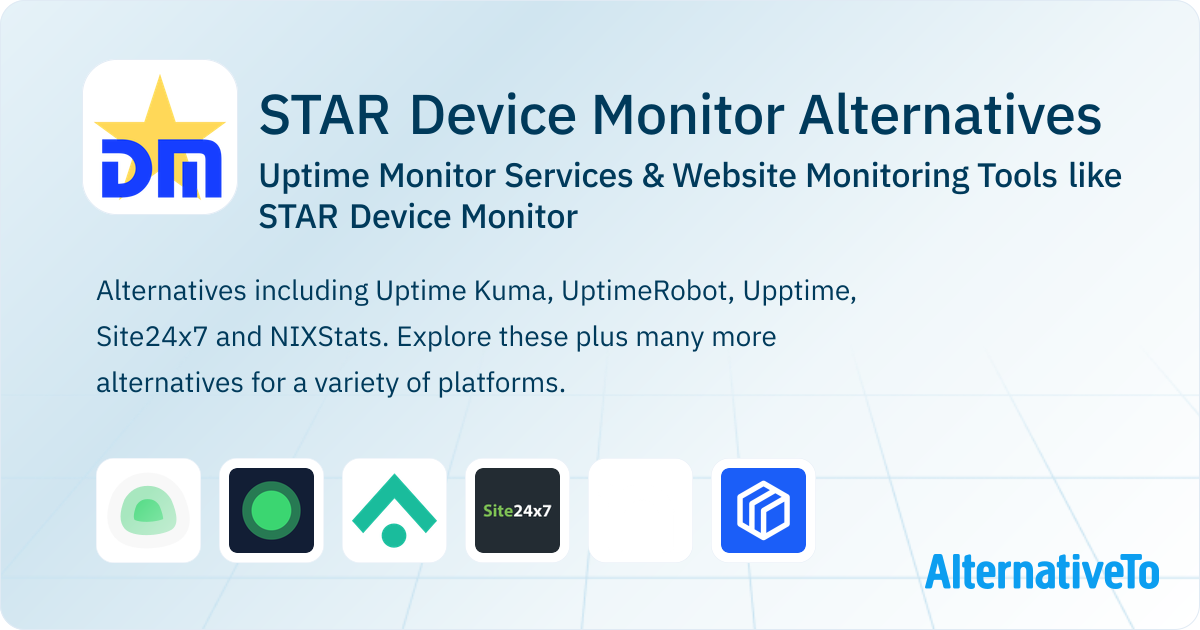 DM

STAR Device Monitor Alternatives

Uptime Monitor Services & Website Monitoring Tools like STAR Device Monitor

Alternatives including Uptime Kuma, UptimeRobot, Upptime, Site24x7 and NIXStats. Explore these plus many more alternatives for a variety of platforms.

Site24x7

AlternativeTo